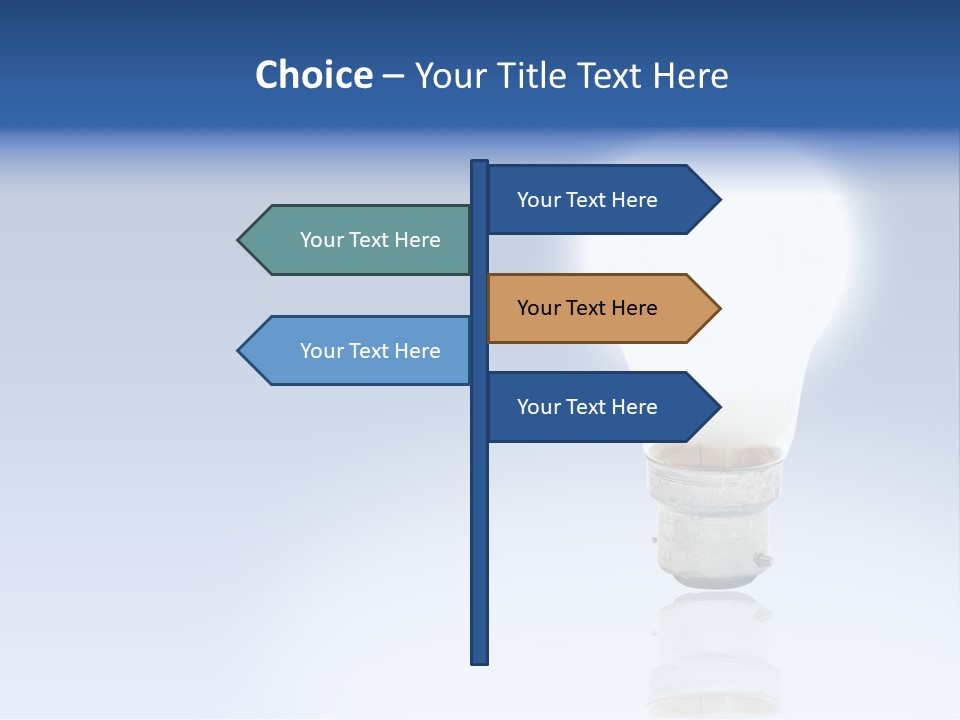 Choice – Your Title Text Here

Your Text Here

Your Text Here

Your Text Here

Your Text Here

Your Text Here